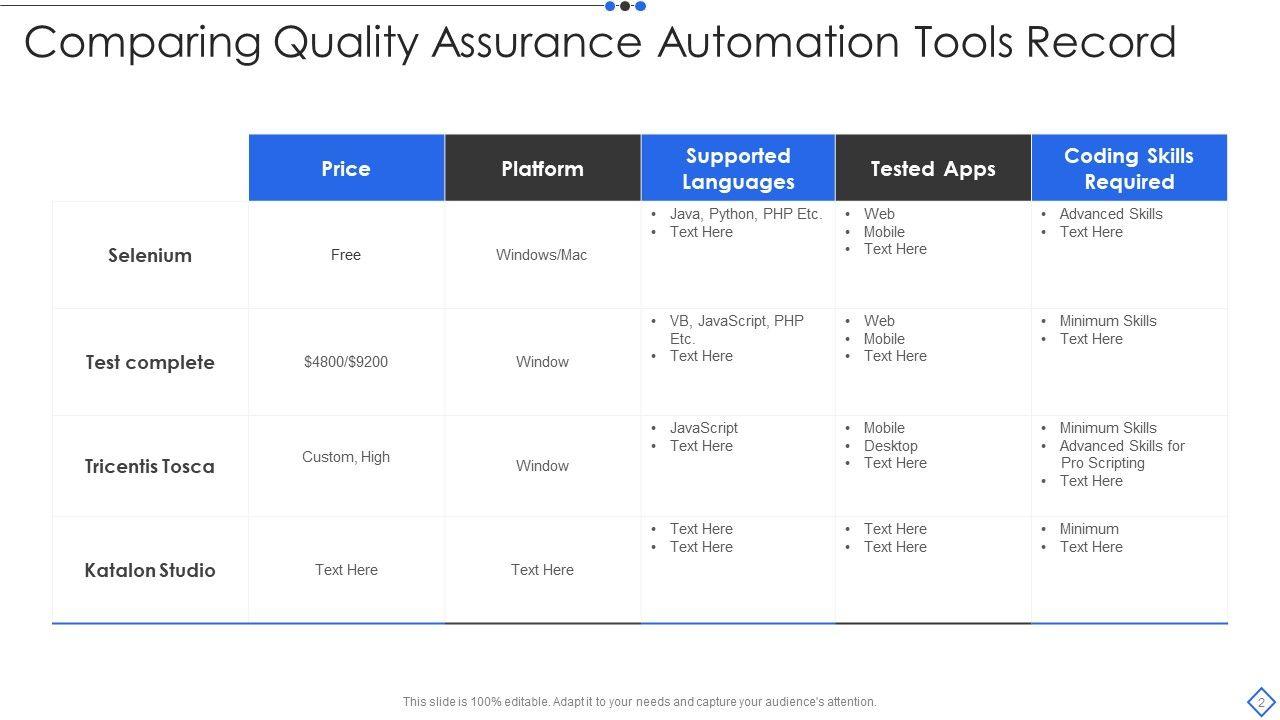 Comparing Quality Assurance Automation Tools Record

| | Price | Platform | Supported Languages | Tested Apps | Coding Skills Required |
|---|---|---|---|---|---|
| Selenium | Free | Windows/Mac | • Java, Python, PHP Etc. • Text Here | • Web • Mobile • Text Here | • Advanced Skills • Text Here |
| Test complete | \$4800/\$9200 | Window | • VB, JavaScript, PHP Etc. • Text Here | • Web • Mobile • Text Here | • Minimum Skills • Text Here |
| Tricentis Tosca | Custom, High | Window | • JavaScript • Text Here | • Mobile • Desktop • Text Here | • Minimum Skills • Advanced Skills for Pro Scripting • Text Here |
| Katalon Studio | Text Here | Text Here | • Text Here • Text Here | • Text Here • Text Here | • Minimum • Text Here |

This slide is 100% editable. Adapt it to your needs and capture your audience's attention.

2